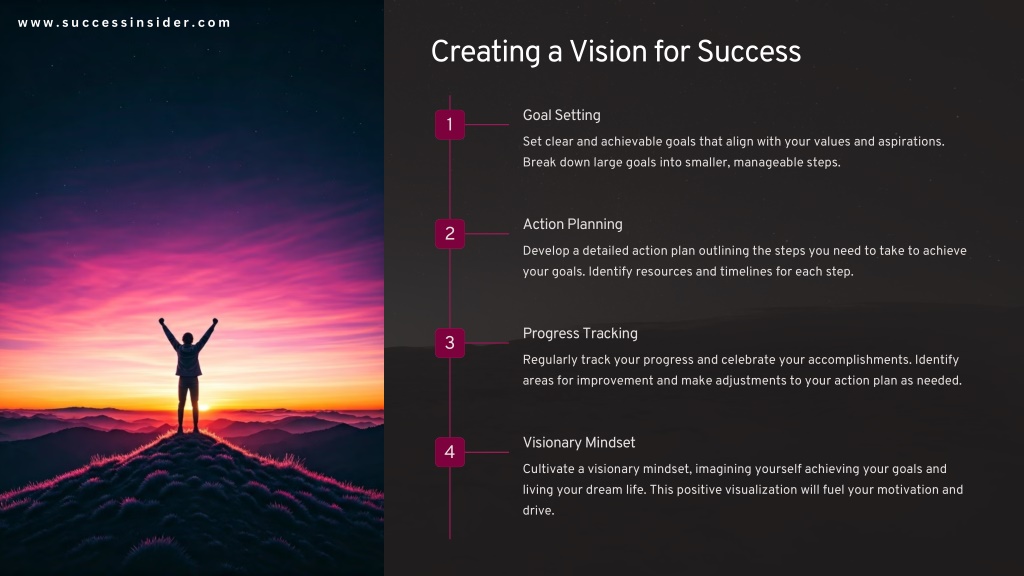 www.successinsider.com

Creating a Vision for Success

1

Goal Setting

Set clear and achievable goals that align with your values and aspirations. Break down large goals into smaller, manageable steps.

2

Action Planning

Develop a detailed action plan outlining the steps you need to take to achieve your goals. Identify resources and timelines for each step.

3

Progress Tracking

Regularly track your progress and celebrate your accomplishments. Identify areas for improvement and make adjustments to your action plan as needed.

4

Visionary Mindset

Cultivate a visionary mindset, imagining yourself achieving your goals and living your dream life. This positive visualization will fuel your motivation and drive.